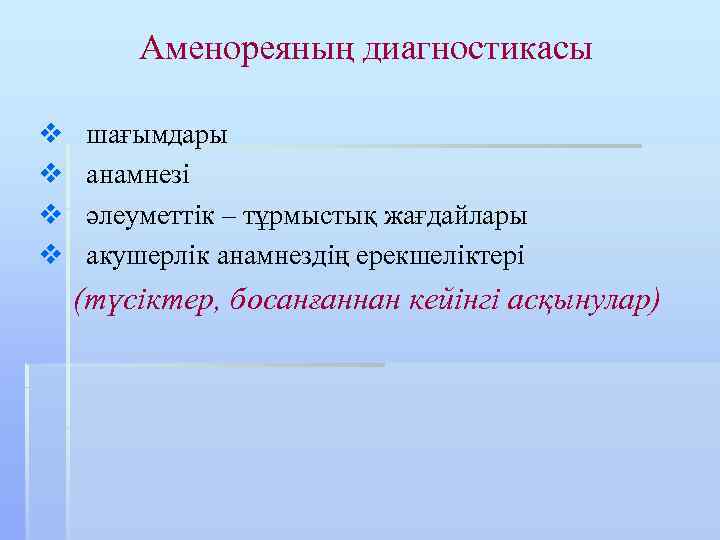 Аменореяның диагностикасы

❖ шағымдары
❖ анамнезі
❖ әлеуметтік – тұрмыстық жағдайлары
❖ акушерлік анамнездің ерекшеліктері

(түсіктер, босанғаннан кейінгі асқынулар)